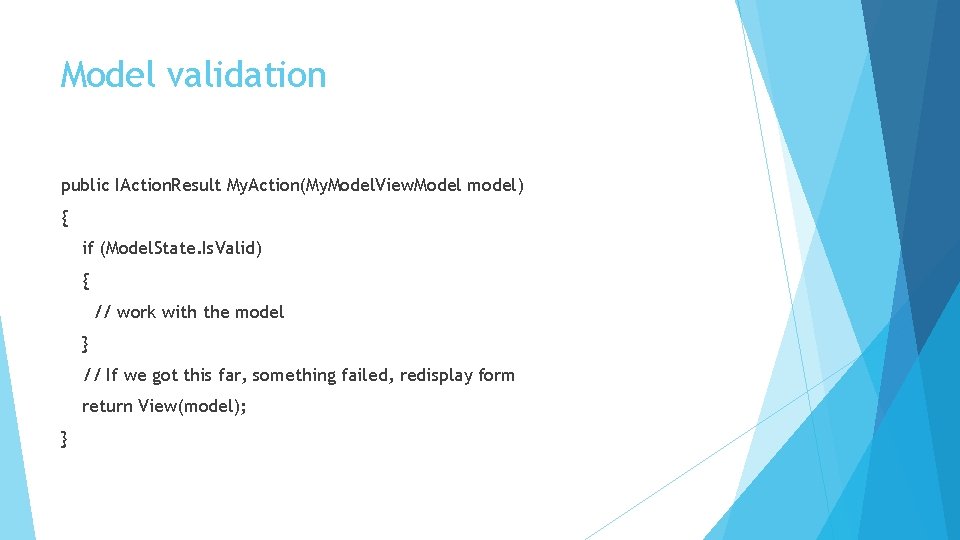 Model validation

public IActionResult MyAction(MyModelViewModel model)
{
 if (ModelState.IsValid)
 {
 // work with the model
 }
 // If we got this far, something failed, redisplay form
 return View(model);
}